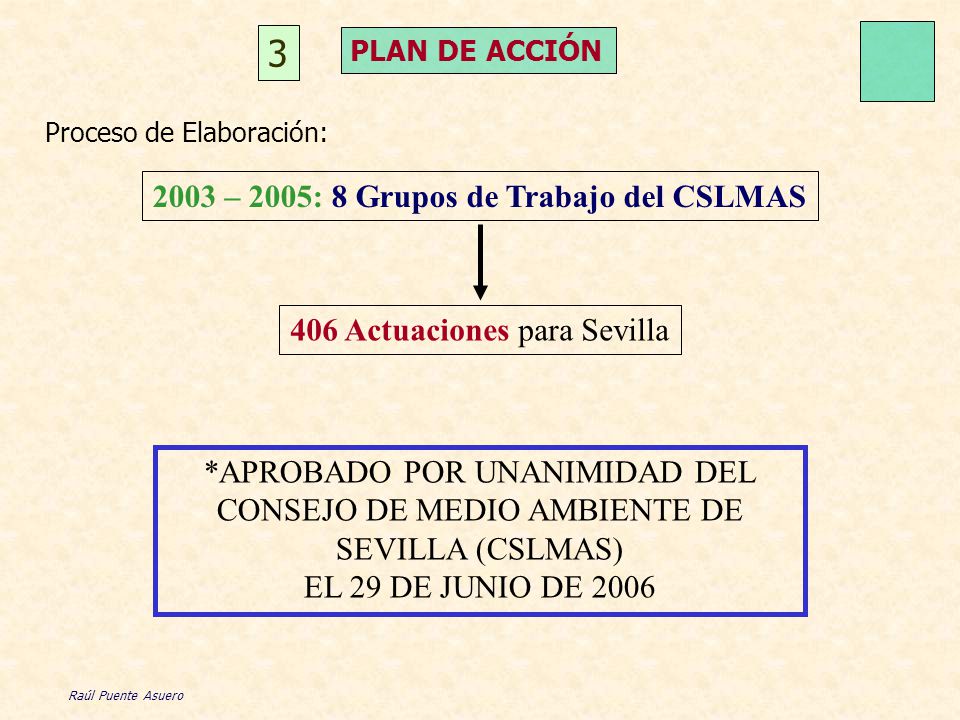 3

PLAN DE ACCIÓN

Proceso de Elaboración:

2003 – 2005: 8 Grupos de Trabajo del CSLMAS

406 Actuaciones para Sevilla

*APROBADO POR UNANIMIDAD DEL CONSEJO DE MEDIO AMBIENTE DE SEVILLA (CSLMAS)
EL 29 DE JUNIO DE 2006

Raúl Puente Asuero